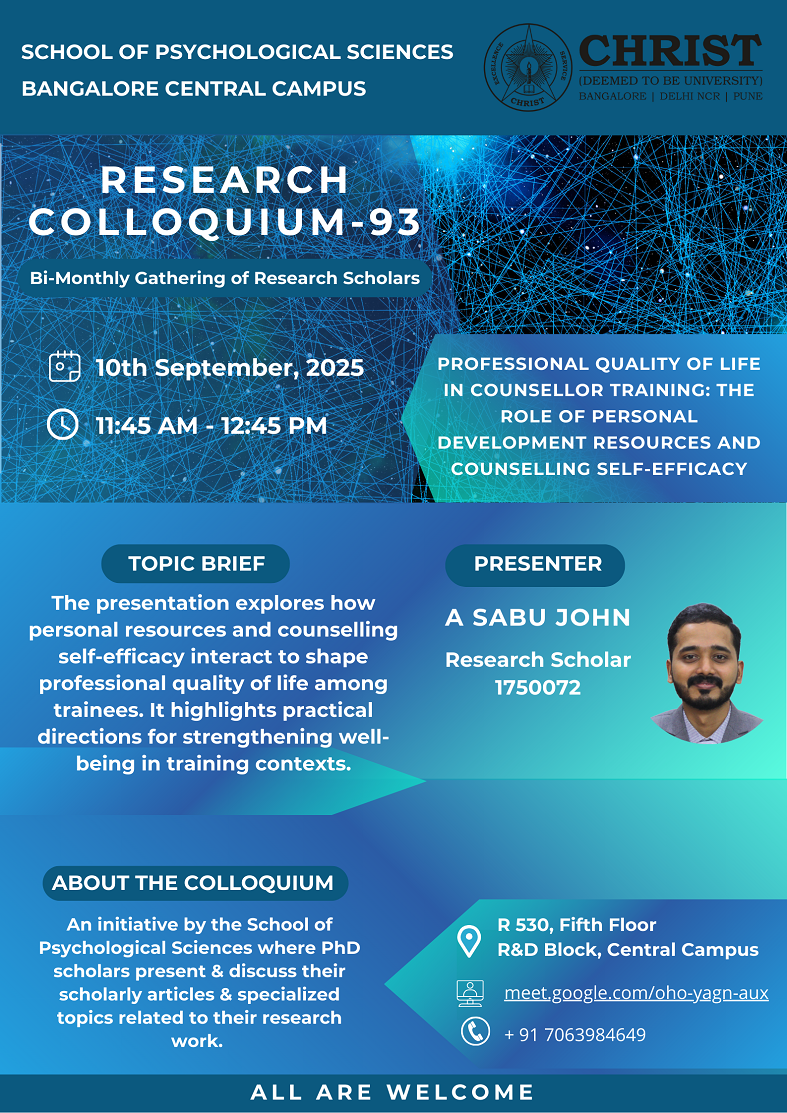 SCHOOL OF PSYCHOLOGICAL SCIENCES
BANGALORE CENTRAL CAMPUS

EXCELLENCE SERVICE CHRIST

CHRIST
(DEEMED TO BE UNIVERSITY)
BANGALORE | DELHI NCR | PUNE

RESEARCH COLLOQUIUM-93

Bi-Monthly Gathering of Research Scholars

10th September, 2025

11:45 AM - 12:45 PM

PROFESSIONAL QUALITY OF LIFE IN COUNSELLOR TRAINING: THE ROLE OF PERSONAL DEVELOPMENT RESOURCES AND COUNSELLING SELF-EFFICACY

TOPIC BRIEF

The presentation explores how personal resources and counselling self-efficacy interact to shape professional quality of life among trainees. It highlights practical directions for strengthening well-being in training contexts.

PRESENTER

A SABU JOHN

Research Scholar
1750072

ABOUT THE COLLOQUIUM

An initiative by the School of Psychological Sciences where PhD scholars present & discuss their scholarly articles & specialized topics related to their research work.

R 530, Fifth Floor
R&D Block, Central Campus

meet.google.com/oho-yagn-aux

+ 91 7063984649

ALL ARE WELCOME